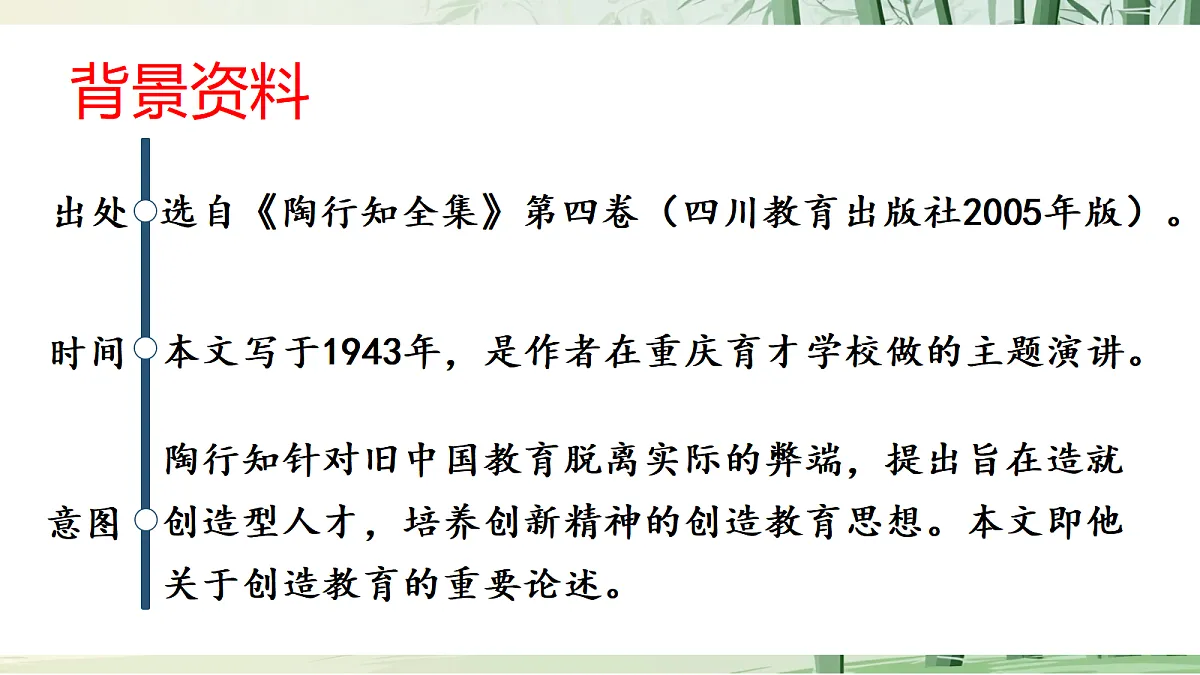 背景资料

出处 选自《陶行知全集》第四卷（四川教育出版社2005年版）。

时间 本文写于1943年，是作者在重庆育才学校做的主题演讲。

意图 陶行知针对旧中国教育脱离实际的弊端，提出旨在造就创造型人才，培养创新精神的创造教育思想。本文即他关于创造教育的重要论述。